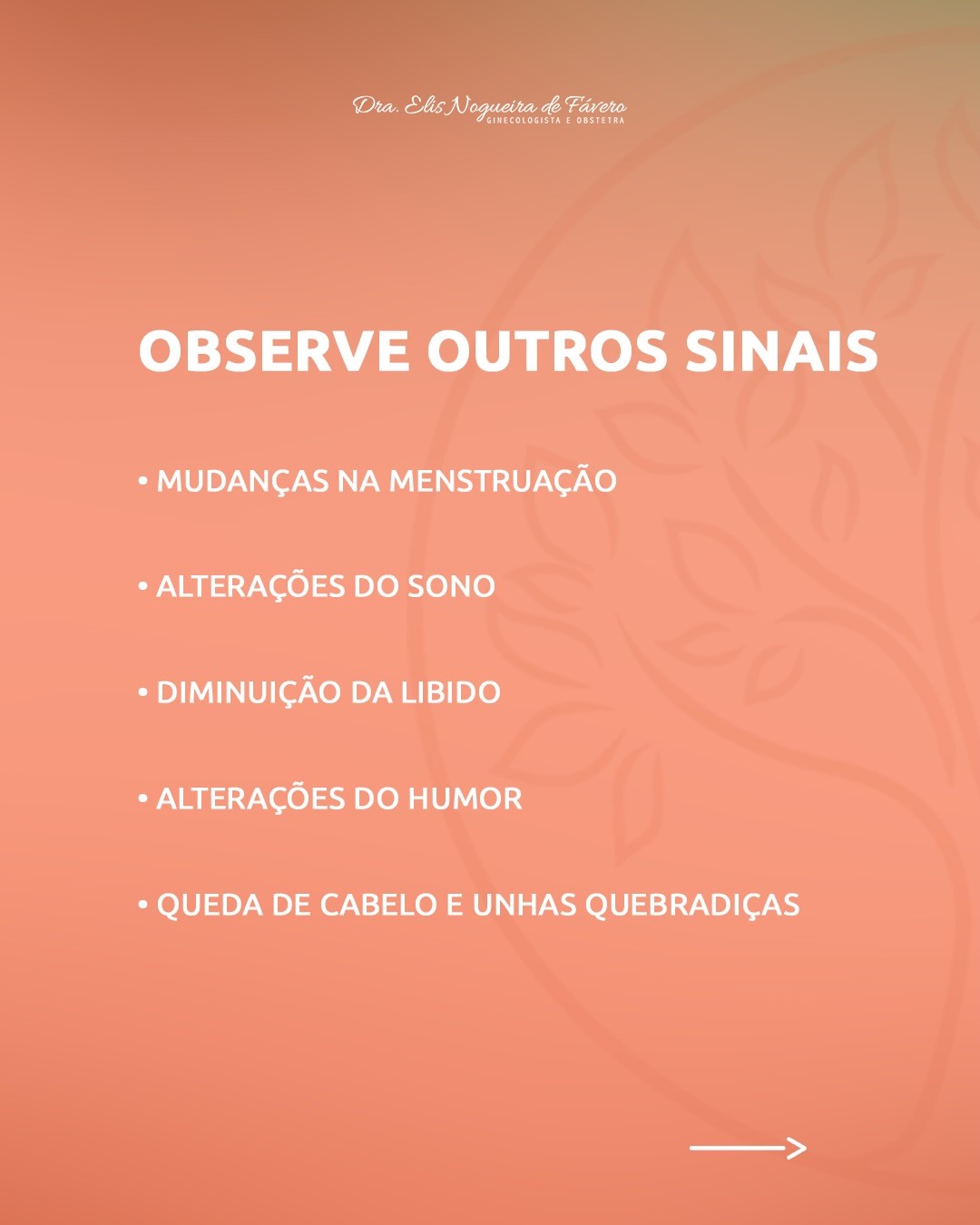 Dra. Elis Nogueira de Fávero
GINECOLOGISTA E OBSTETRA

OBSERVE OUTROS SINAIS

• MUDANÇAS NA MENSTRUAÇÃO

• ALTERAÇÕES DO SONO

• DIMINUIÇÃO DA LIBIDO

• ALTERAÇÕES DO HUMOR

• QUEDA DE CABELO E UNHAS QUEBRADIÇAS